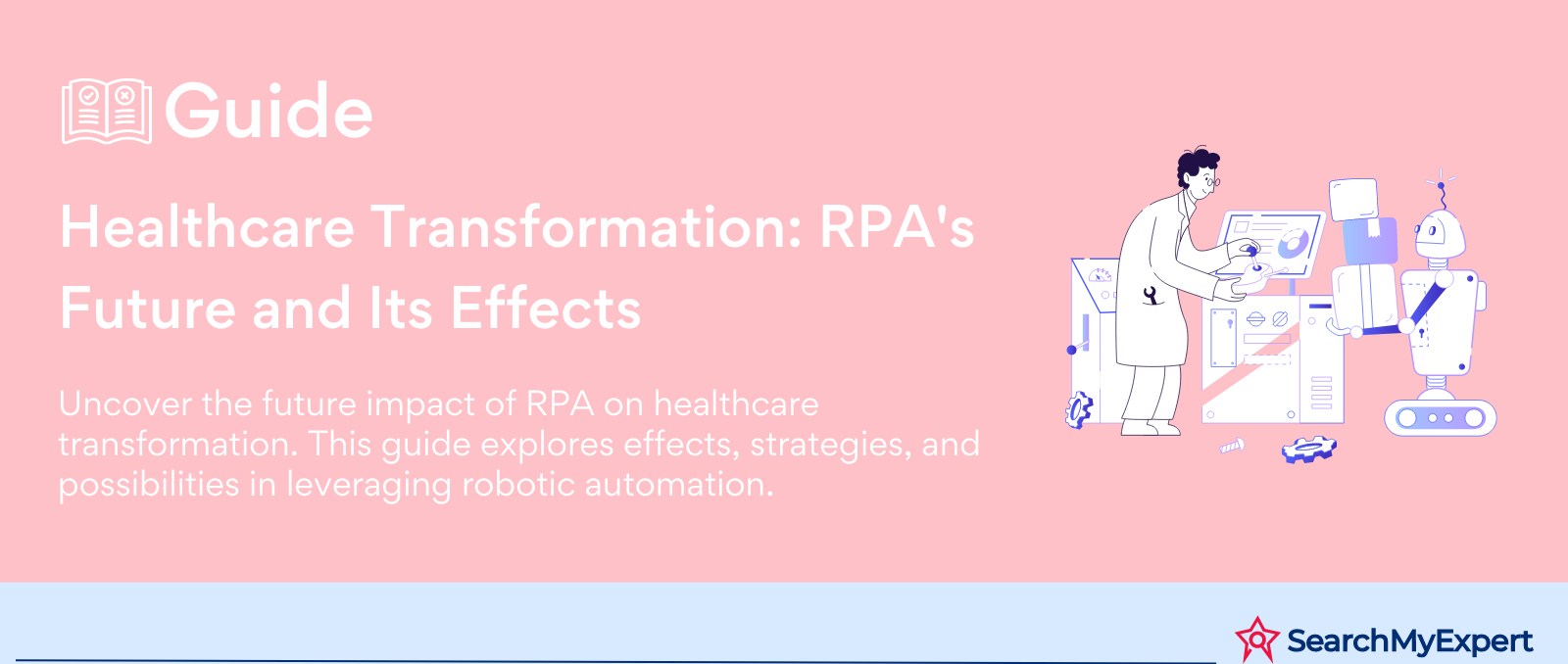 Guide

Healthcare Transformation: RPA's Future and Its Effects

Uncover the future impact of RPA on healthcare transformation. This guide explores effects, strategies, and possibilities in leveraging robotic automation.

SearchMyExpert